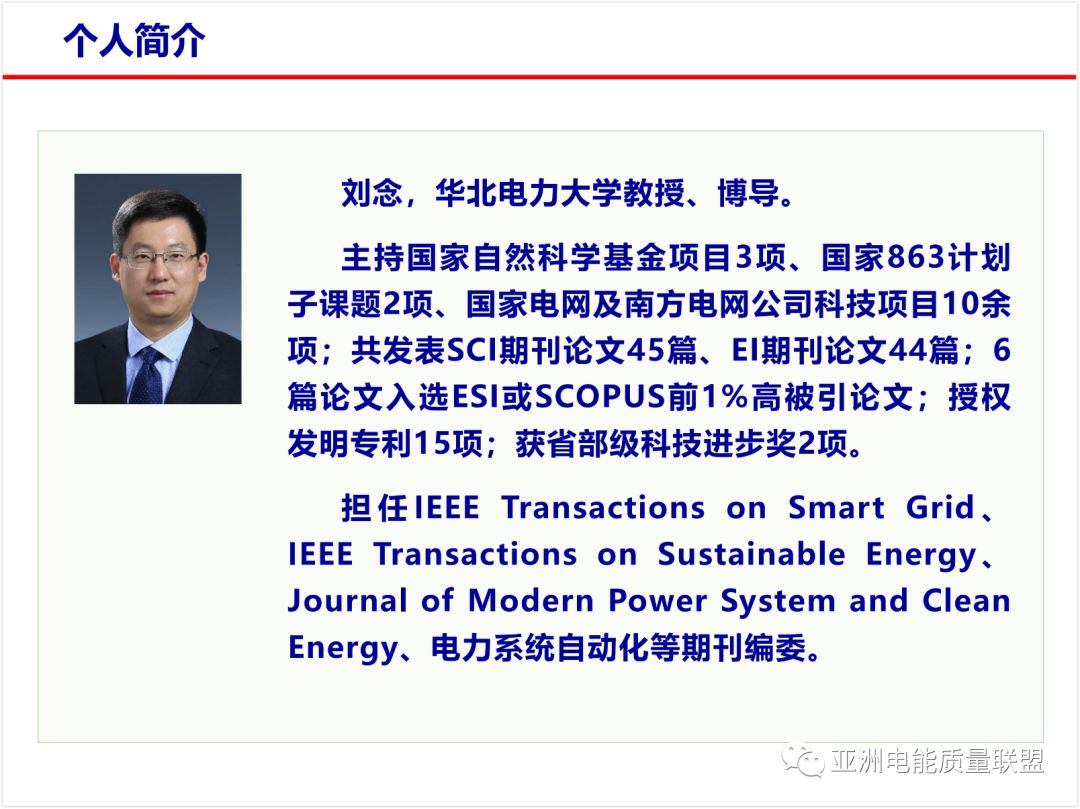 个人简介

刘念，华北电力大学教授、博导。

主持国家自然科学基金项目3项、国家863计划子课题2项、国家电网及南方电网公司科技项目10余项；共发表SCI期刊论文45篇、EI期刊论文44篇；6篇论文入选ESI或SCOPUS前1%高被引论文；授权发明专利15项；获省部级科技进步奖2项。

担任IEEE Transactions on Smart Grid、IEEE Transactions on Sustainable Energy、Journal of Modern Power System and Clean Energy、电力系统自动化等期刊编委。

亚洲电能质量联盟